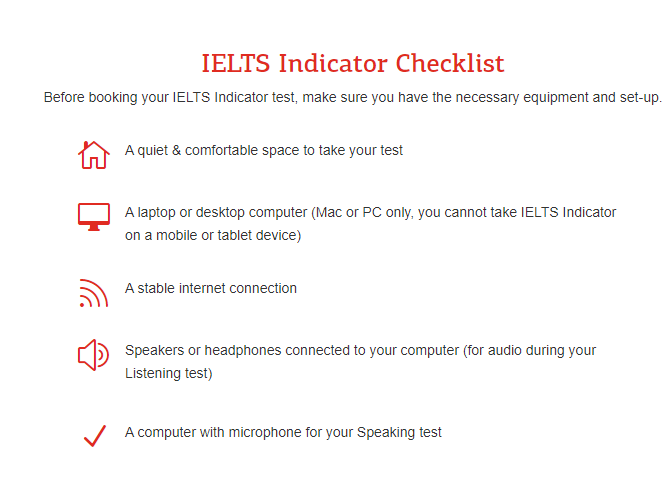 IELTS Indicator Checklist

Before booking your IELTS Indicator test, make sure you have the necessary equipment and set-up.

A quiet & comfortable space to take your test

A laptop or desktop computer (Mac or PC only, you cannot take IELTS Indicator on a mobile or tablet device)

A stable internet connection

Speakers or headphones connected to your computer (for audio during your Listening test)

A computer with microphone for your Speaking test